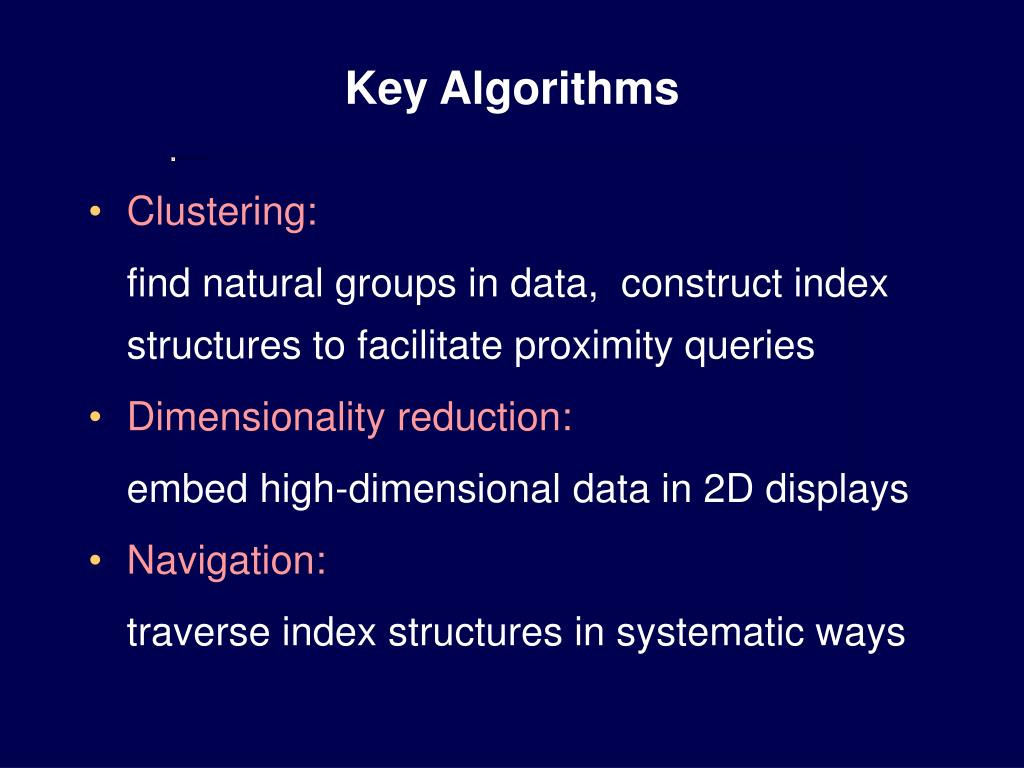 Key Algorithms

• Clustering:

find natural groups in data,  construct index structures to facilitate proximity queries

• Dimensionality reduction:

embed high-dimensional data in 2D displays

• Navigation:

traverse index structures in systematic ways